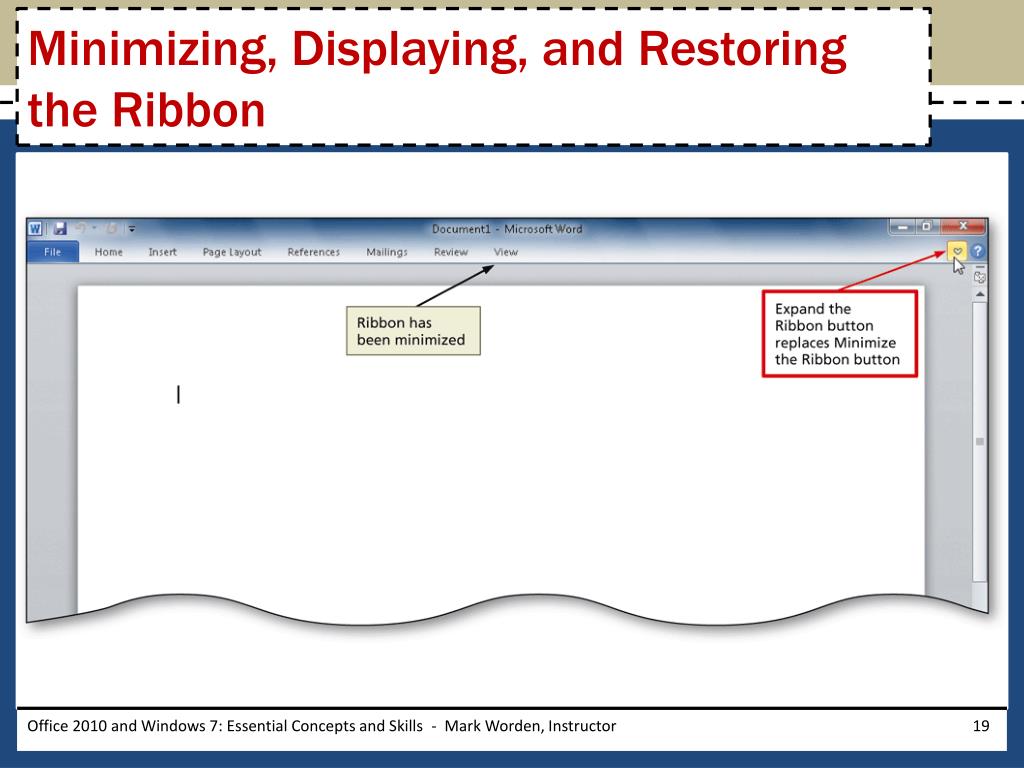 Minimizing, Displaying, and Restoring the Ribbon

Document1 - Microsoft Word

File Home Insert Page Layout References Mailings Review View

Ribbon has been minimized

Expand the Ribbon button replaces Minimize the Ribbon button

Office 2010 and Windows 7: Essential Concepts and Skills - Mark Worden, Instructor

19